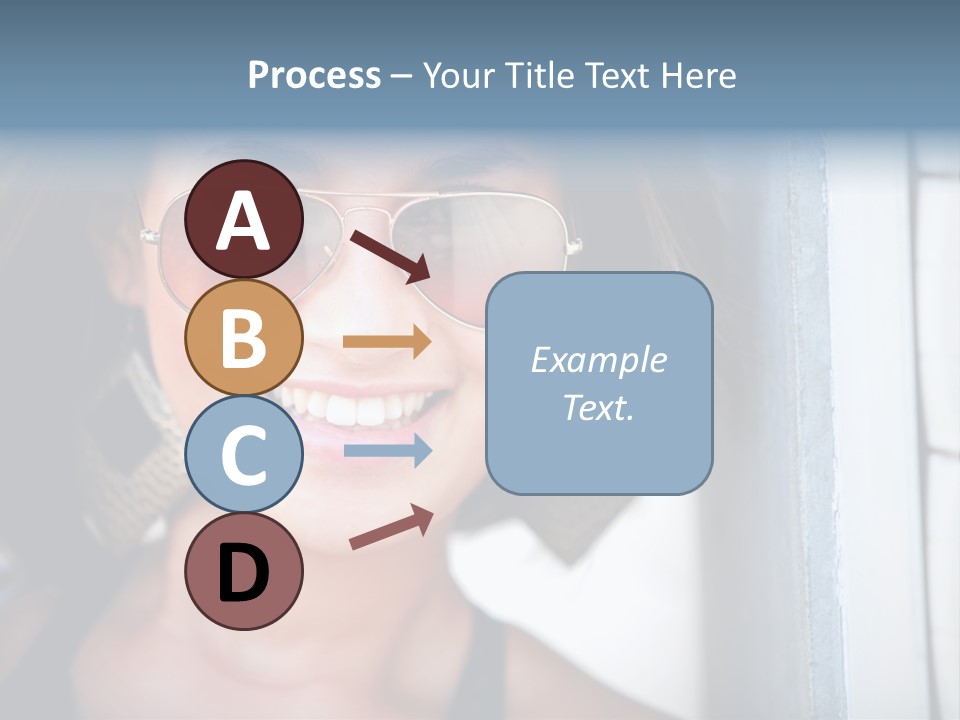 Process – Your Title Text Here

A

B

C

D

Example Text.